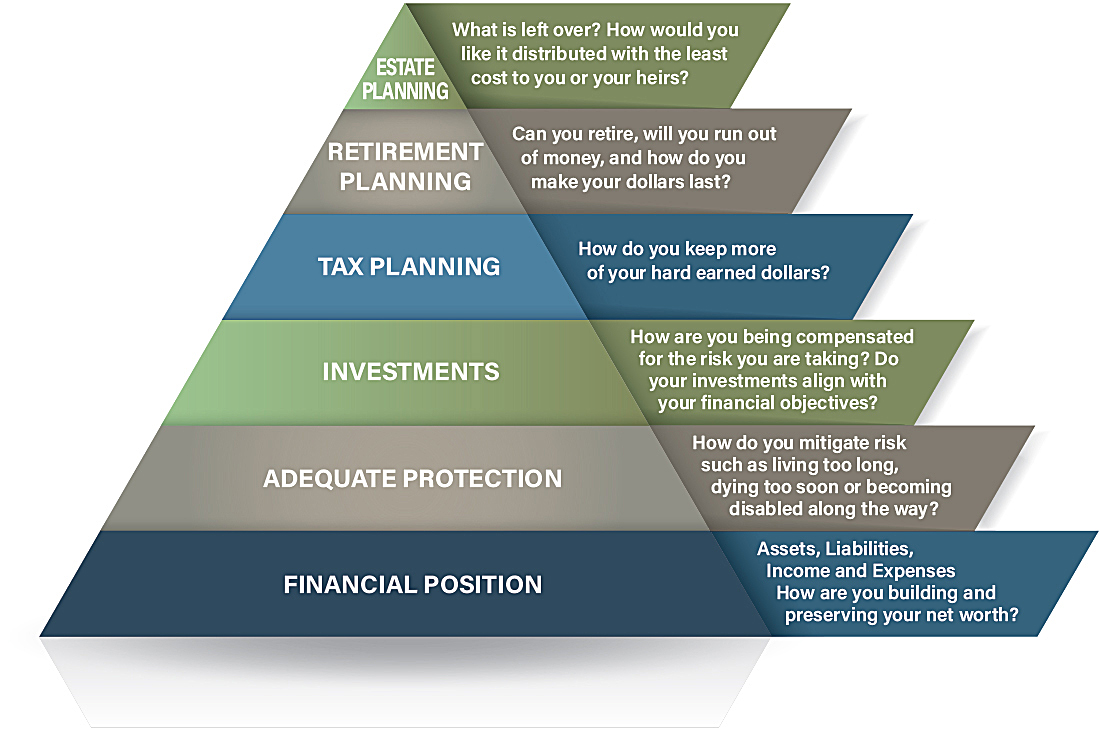 ESTATE PLANNING

What is left over? How would you like it distributed with the least cost to you or your heirs?

RETIREMENT PLANNING

Can you retire, will you run out of money, and how do you make your dollars last?

TAX PLANNING

How do you keep more of your hard earned dollars?

INVESTMENTS

How are you being compensated for the risk you are taking? Do your investments align with your financial objectives?

ADEQUATE PROTECTION

How do you mitigate risk such as living too long, dying too soon or becoming disabled along the way?

FINANCIAL POSITION

Assets, Liabilities, Income and Expenses How are you building and preserving your net worth?